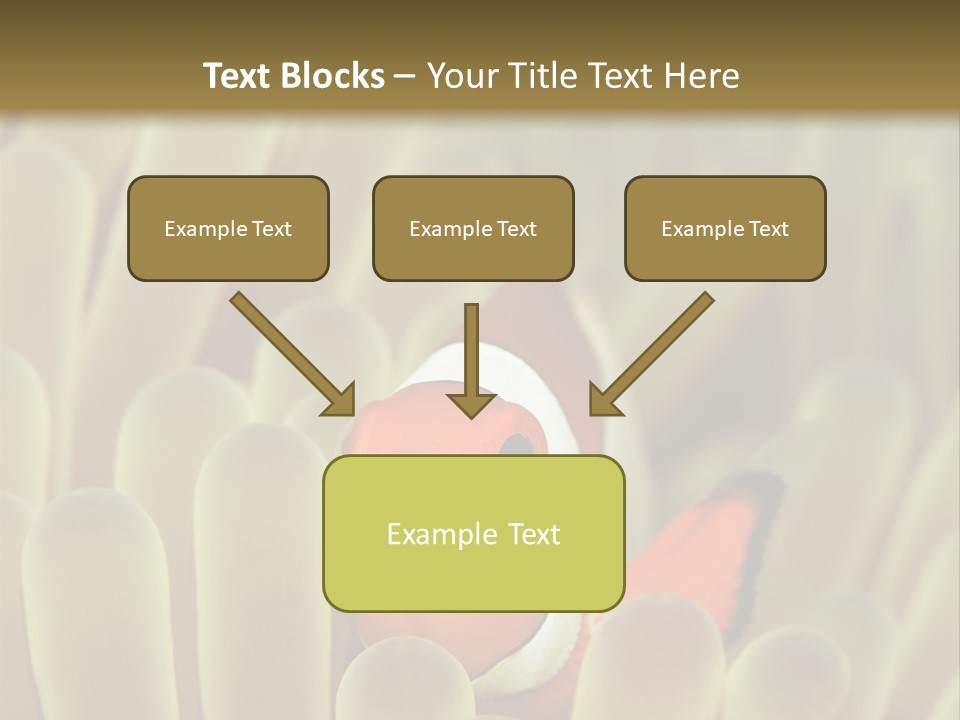 Text Blocks – Your Title Text Here

Example Text

Example Text

Example Text

Example Text